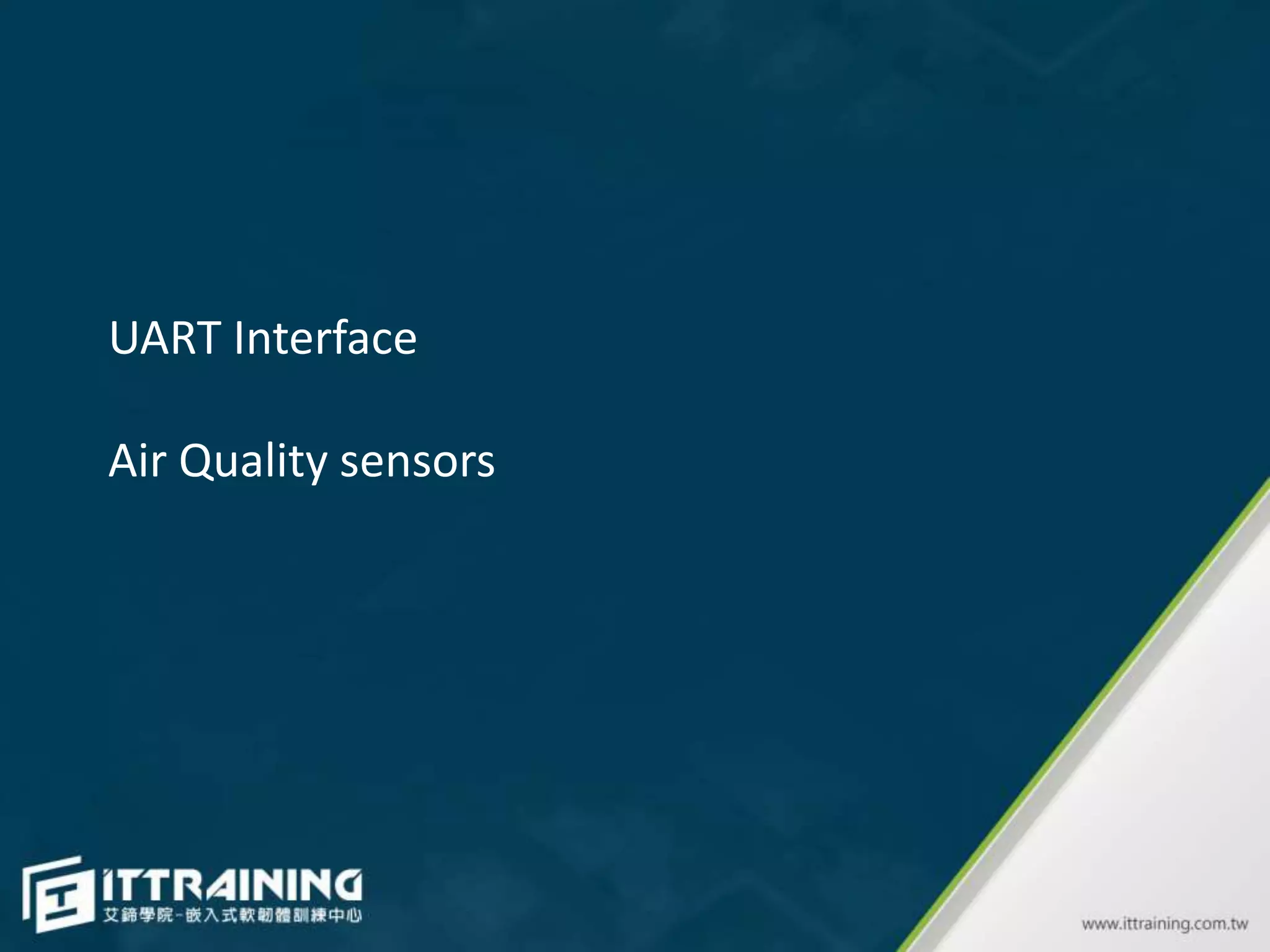 UART Interface

Air Quality sensors

ITTRAINING
艾鍗學院-嵌入式軟韌體訓練中心

www.ittraining.com.tw